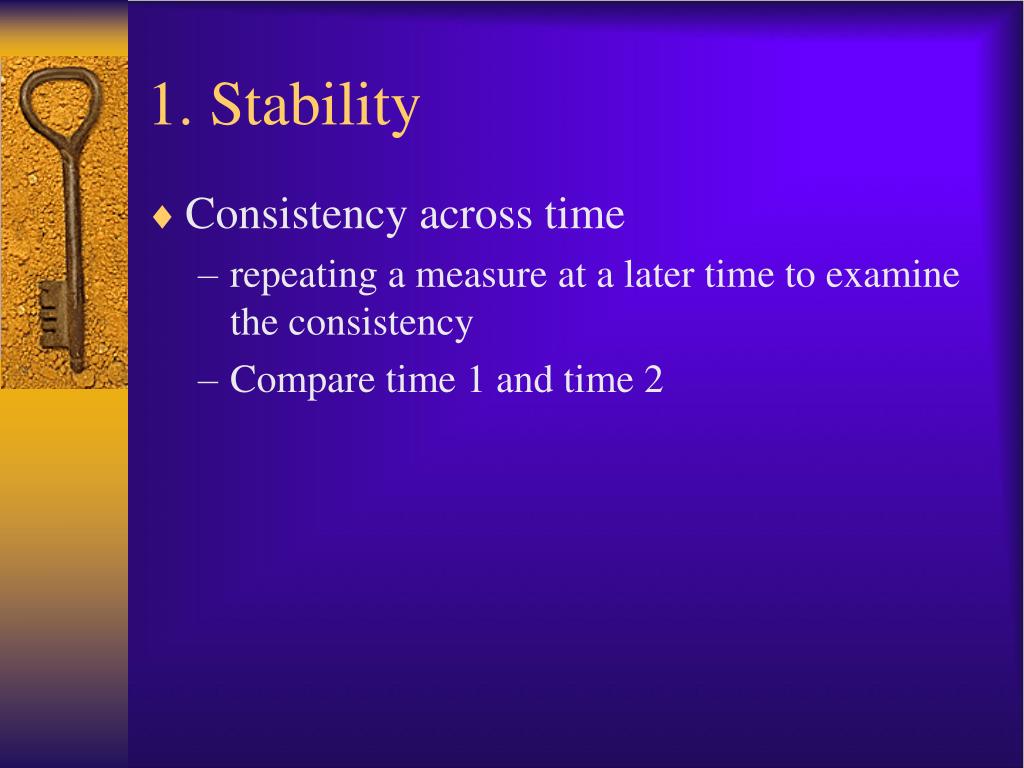 1. Stability

♦ Consistency across time

– repeating a measure at a later time to examine the consistency

– Compare time 1 and time 2